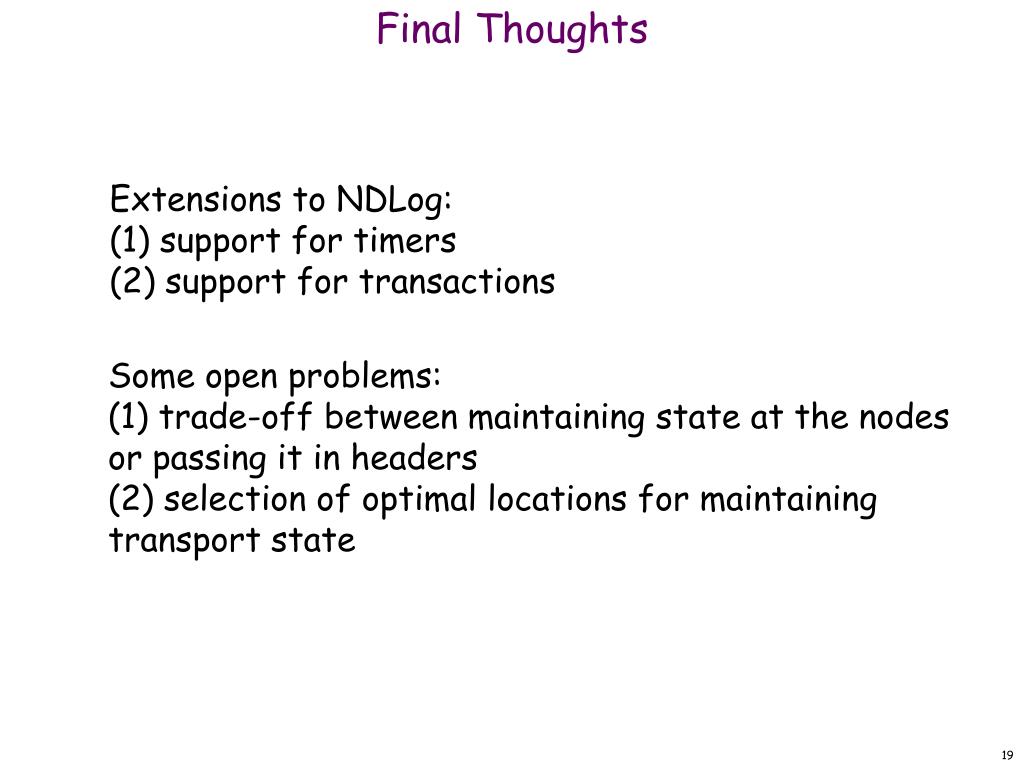 Final Thoughts

Extensions to NDLog:
(1) support for timers
(2) support for transactions

Some open problems:
(1) trade-off between maintaining state at the nodes or passing it in headers
(2) selection of optimal locations for maintaining transport state

19